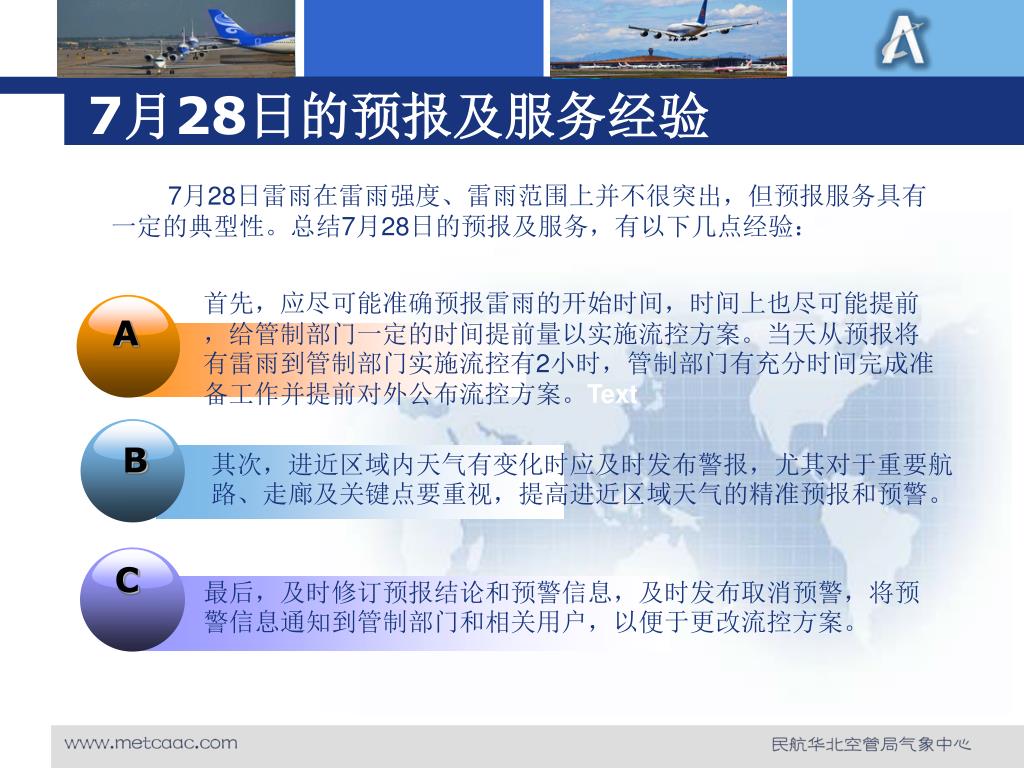 7月28日的预报及服务经验

7月28日雷雨在雷雨强度、雷雨范围上并不很突出，但预报服务具有一定的典型性。总结7月28日的预报及服务，有以下几点经验：

A

首先，应尽可能准确预报雷雨的开始时间，时间上也尽可能提前，给管制部门一定的时间提前量以实施流控方案。当天从预报将有雷雨到管制部门实施流控有2小时，管制部门有充分时间完成准备工作并提前对外公布流控方案。Text

B

其次，进近区域内天气有变化时应及时发布警报，尤其对于重要航路、走廊及关键点要重视，提高进近区域天气的精准预报和预警。

C

最后，及时修订预报结论和预警信息，及时发布取消预警，将预警信息通知到管制部门和相关用户，以便于更改流控方案。

www.metcaac.com

民航华北空管局气象中心